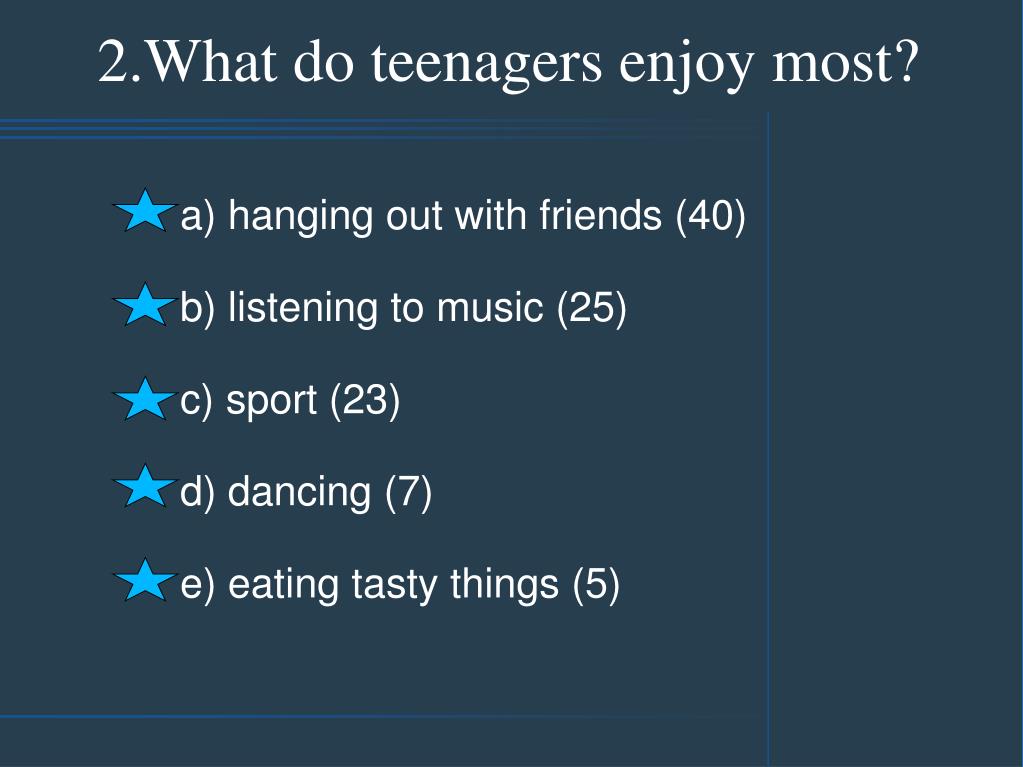 2.What do teenagers enjoy most?

a) hanging out with friends (40)

b) listening to music (25)

c) sport (23)

d) dancing (7)

e) eating tasty things (5)